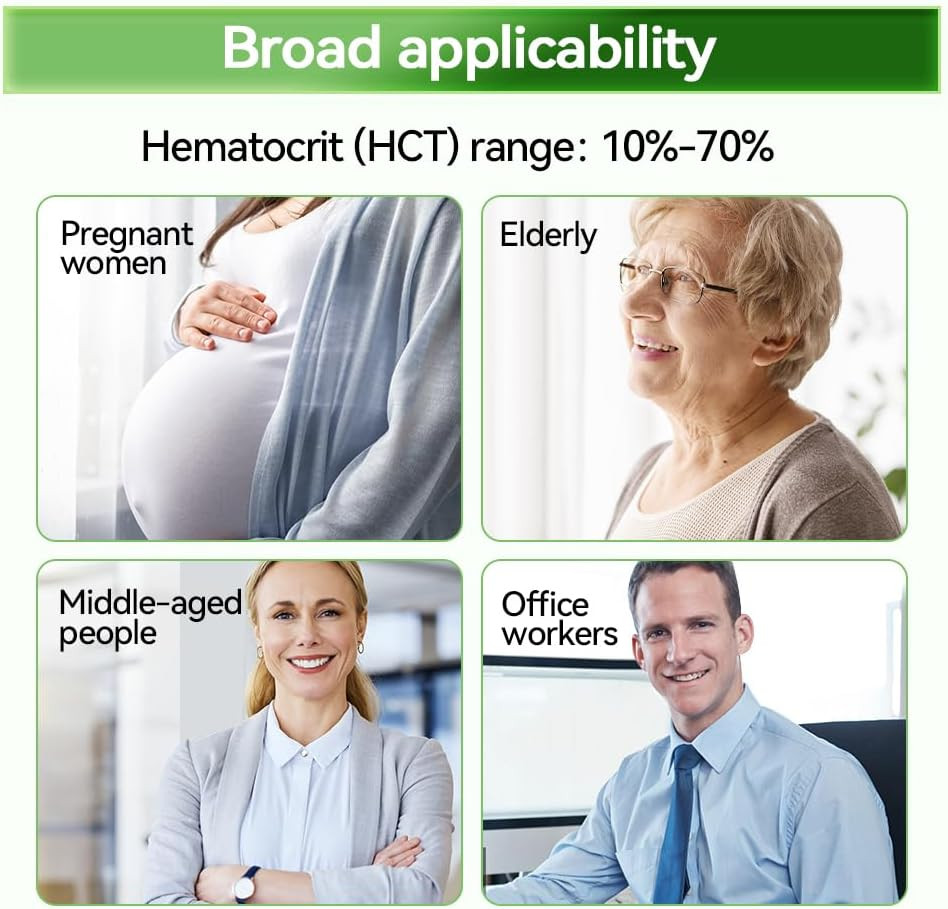 Broad applicability

Hematocrit (HCT) range: 10%-70%

Pregnant women

Elderly

Middle-aged people

Office workers